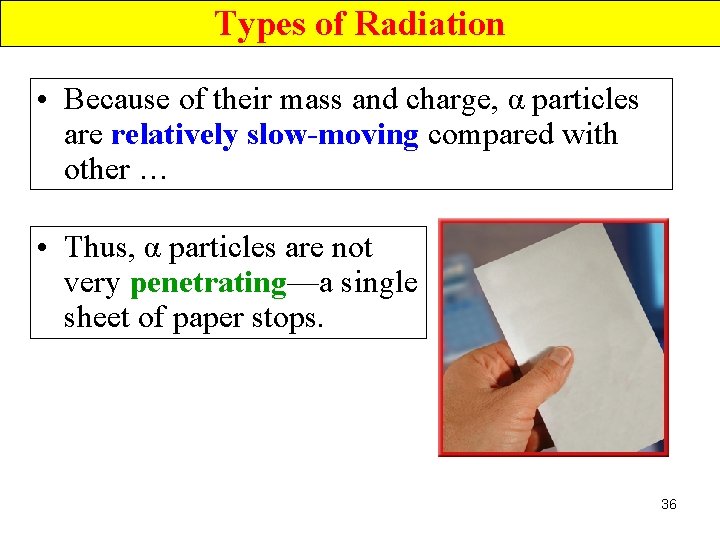 Types of Radiation

• Because of their mass and charge, α particles are relatively slow-moving compared with other …

• Thus, α particles are not very penetrating—a single sheet of paper stops.

36